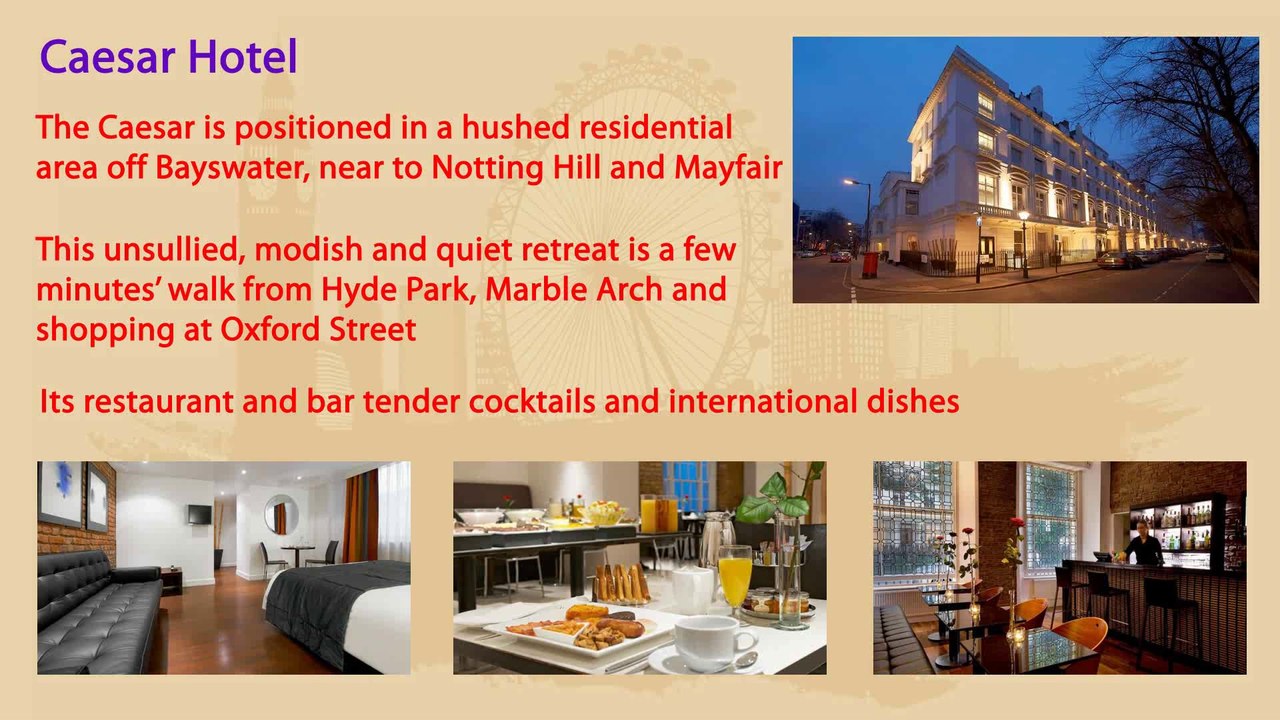 Caesar Hotel

The Caesar is positioned in a hushed residential area off Bayswater, near to Notting Hill and Mayfair

This unsullied, modish and quiet retreat is a few minutes' walk from Hyde Park, Marble Arch and shopping at Oxford Street

Its restaurant and bar tender cocktails and international dishes